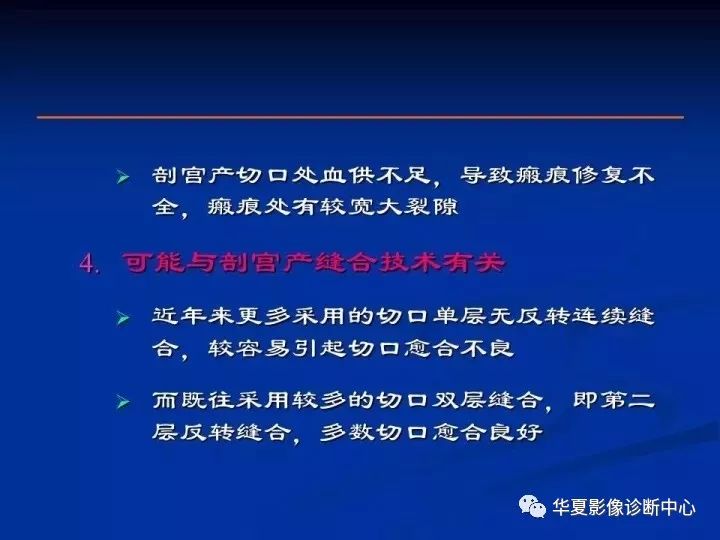 ➢ 剖宫产切口处血供不足，导致瘢痕修复不全，瘢痕处有较宽大裂隙

4. 可能与剖宫产缝合技术有关

➢ 近年来更多采用的切口单层无反转连续缝合，较容易引起切口愈合不良

➢ 而既往采用较多的切口双层缝合，即第二层反转缝合，多数切口愈合良好

华夏影像诊断中心